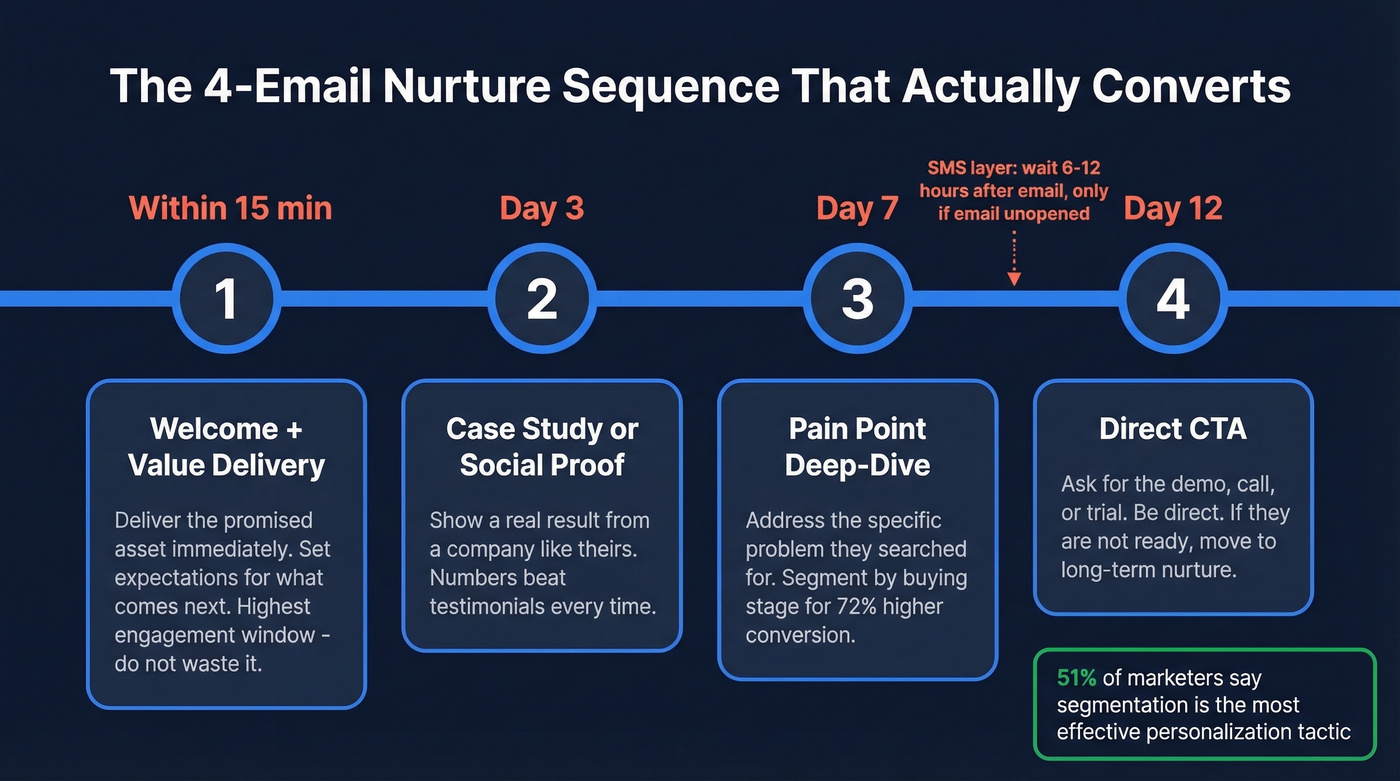 The 4-Email Nurture Sequence That Actually Converts

Within 15 min

1

Welcome + Value Delivery

Deliver the promised asset immediately. Set expectations for what comes next. Highest engagement window - do not waste it.

Day 3

2

Case Study or Social Proof

Show a real result from a company like theirs. Numbers beat testimonials every time.

Day 7

3

Pain Point Deep-Dive

Address the specific problem they searched for. Segment by buying stage for 72% higher conversion.

SMS layer: wait 6-12 hours after email, only if email unopened

Day 12

4

Direct CTA

Ask for the demo, call, or trial. Be direct. If they are not ready, move to long-term nurture.

51% of marketers say segmentation is the most effective personalization tactic